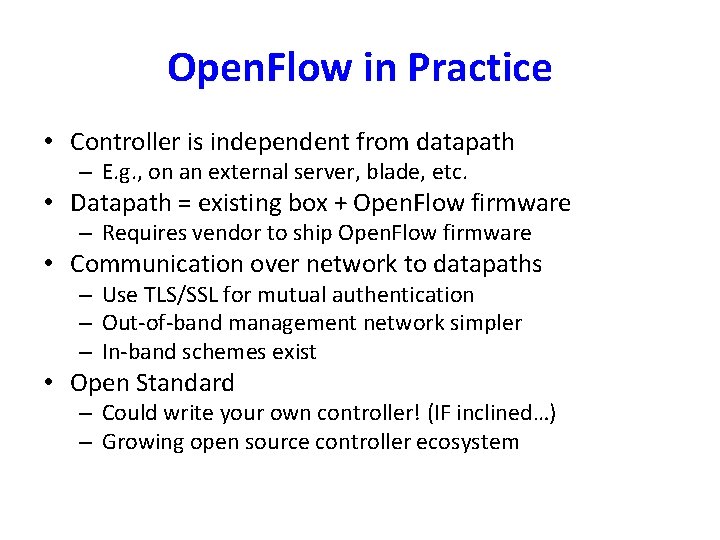 OpenFlow in Practice

• Controller is independent from datapath
  – E.g., on an external server, blade, etc.
• Datapath = existing box + OpenFlow firmware
  – Requires vendor to ship OpenFlow firmware
• Communication over network to datapaths
  – Use TLS/SSL for mutual authentication
  – Out-of-band management network simpler
  – In-band schemes exist
• Open Standard
  – Could write your own controller! (IF inclined…)
  – Growing open source controller ecosystem